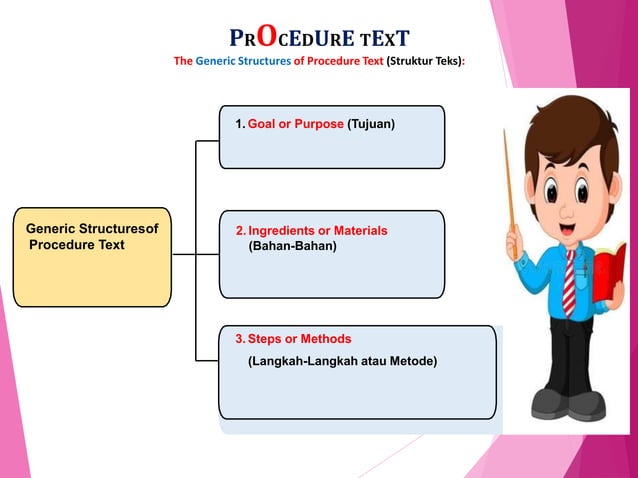 PROCEDURE TEXT
The Generic Structures of Procedure Text (Struktur Teks):

Generic Structuresof Procedure Text

1. Goal or Purpose (Tujuan)

2. Ingredients or Materials (Bahan-Bahan)

3. Steps or Methods (Langkah-Langkah atau Metode)